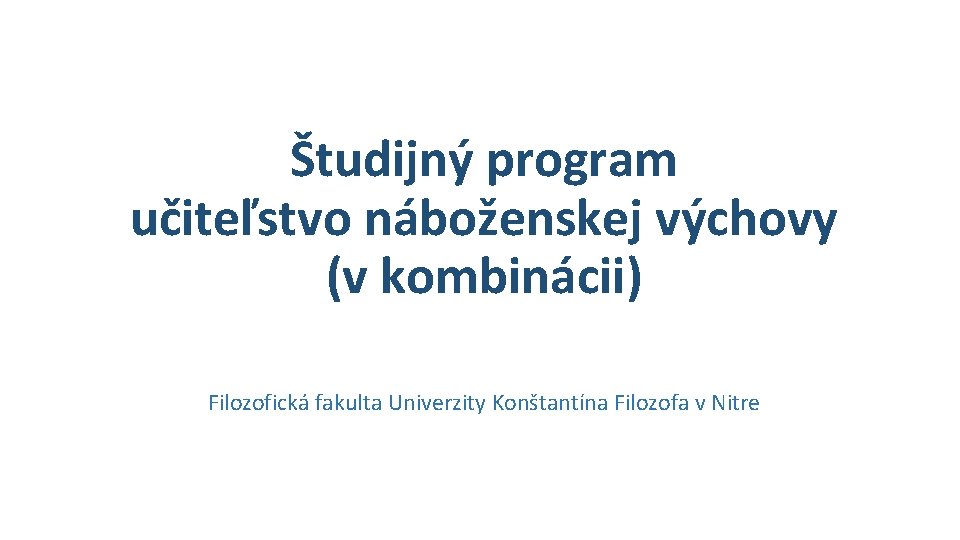 Študijný program
učiteľstvo náboženskej výchovy
(v kombinácii)

Filozofická fakulta Univerzity Konštantína Filozofa v Nitre